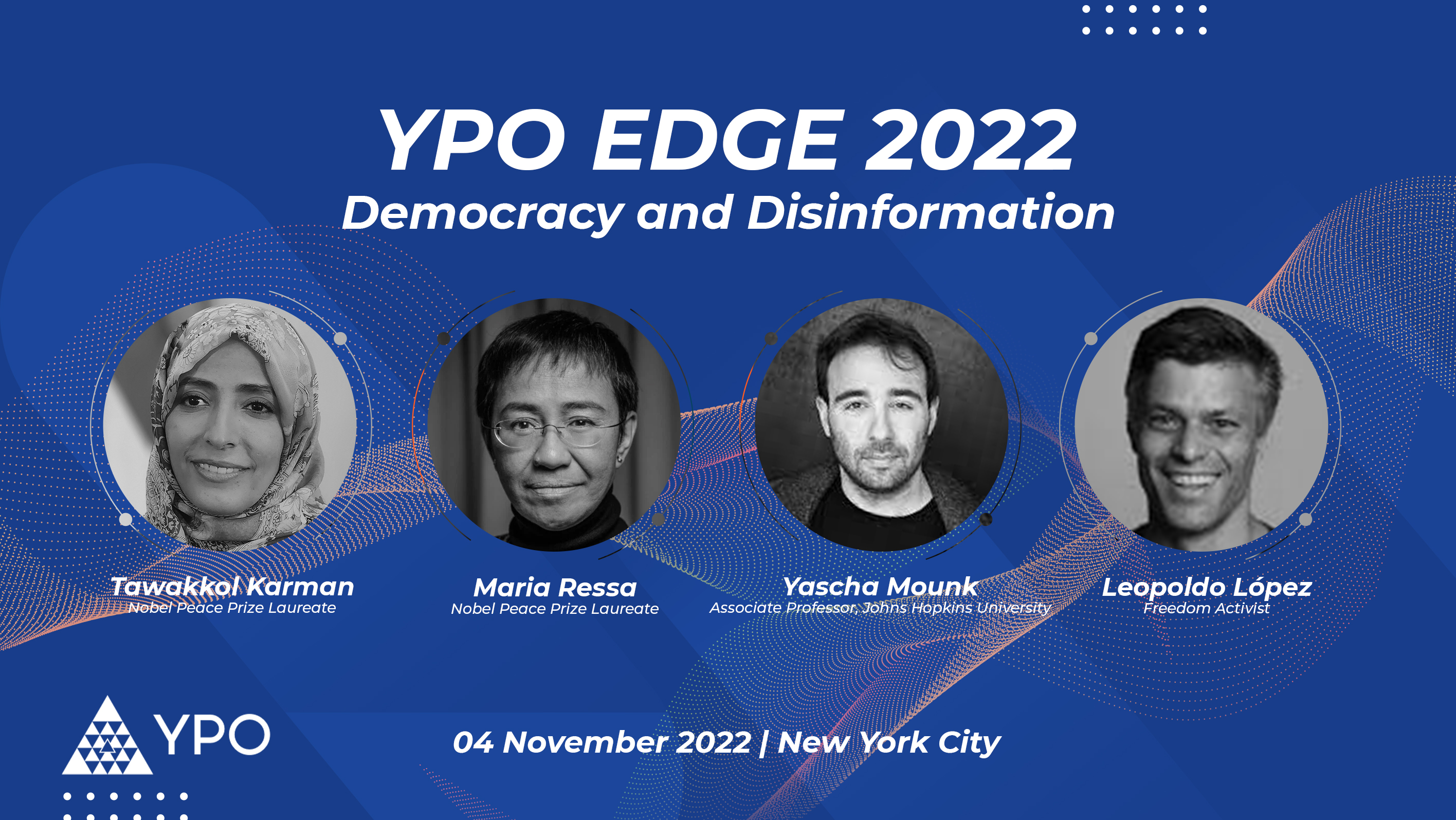 YPO EDGE 2022
Democracy and Disinformation

Tawakkol Karman
Nobel Peace Prize Laureate

Maria Ressa
Nobel Peace Prize Laureate

Yascha Mounk
Associate Professor, Johns Hopkins University

Leopoldo López
Freedom Activist

YPO

04 November 2022 | New York City